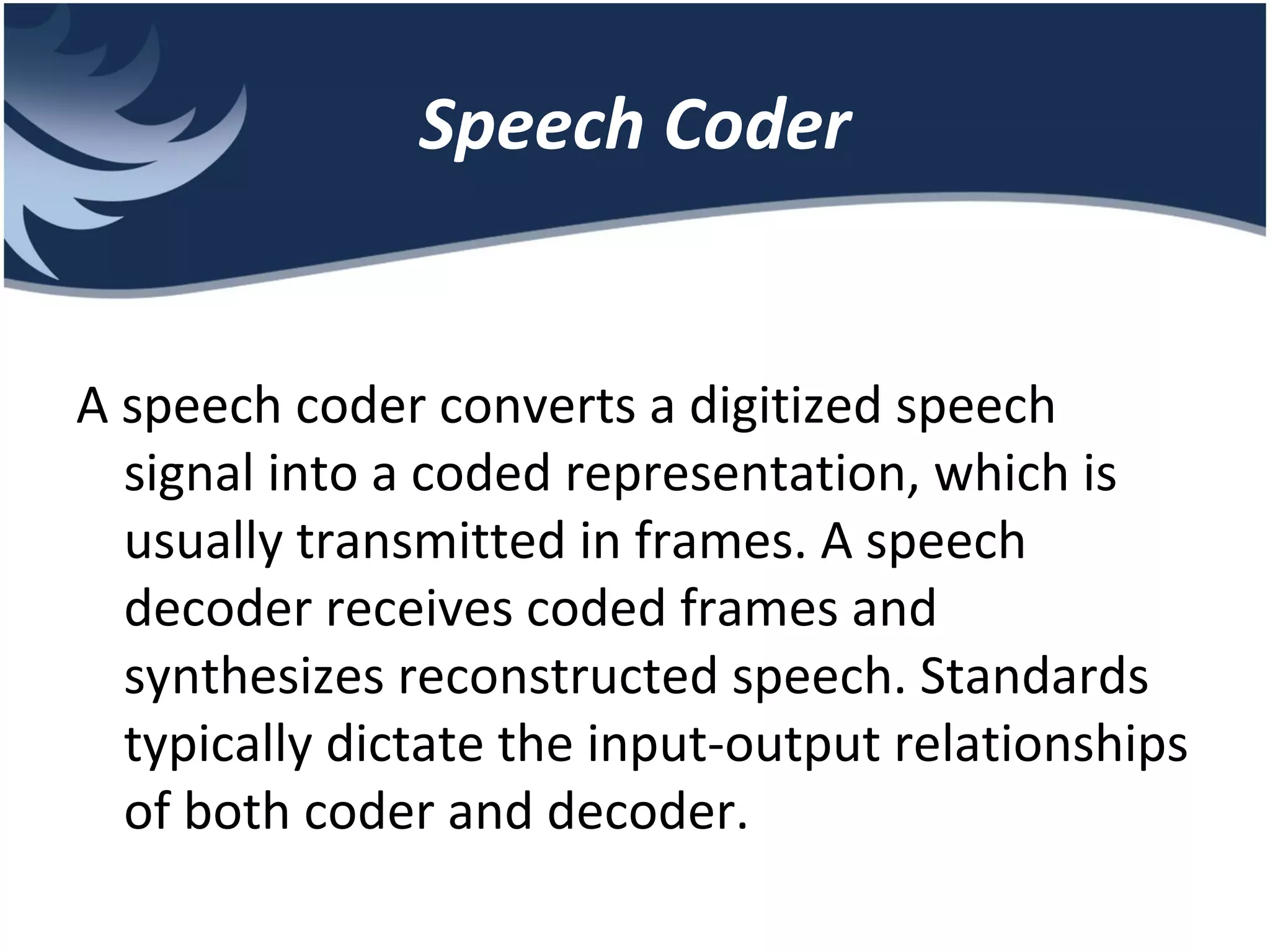 Speech Coder

A speech coder converts a digitized speech signal into a coded representation, which is usually transmitted in frames. A speech decoder receives coded frames and synthesizes reconstructed speech. Standards typically dictate the input-output relationships of both coder and decoder.